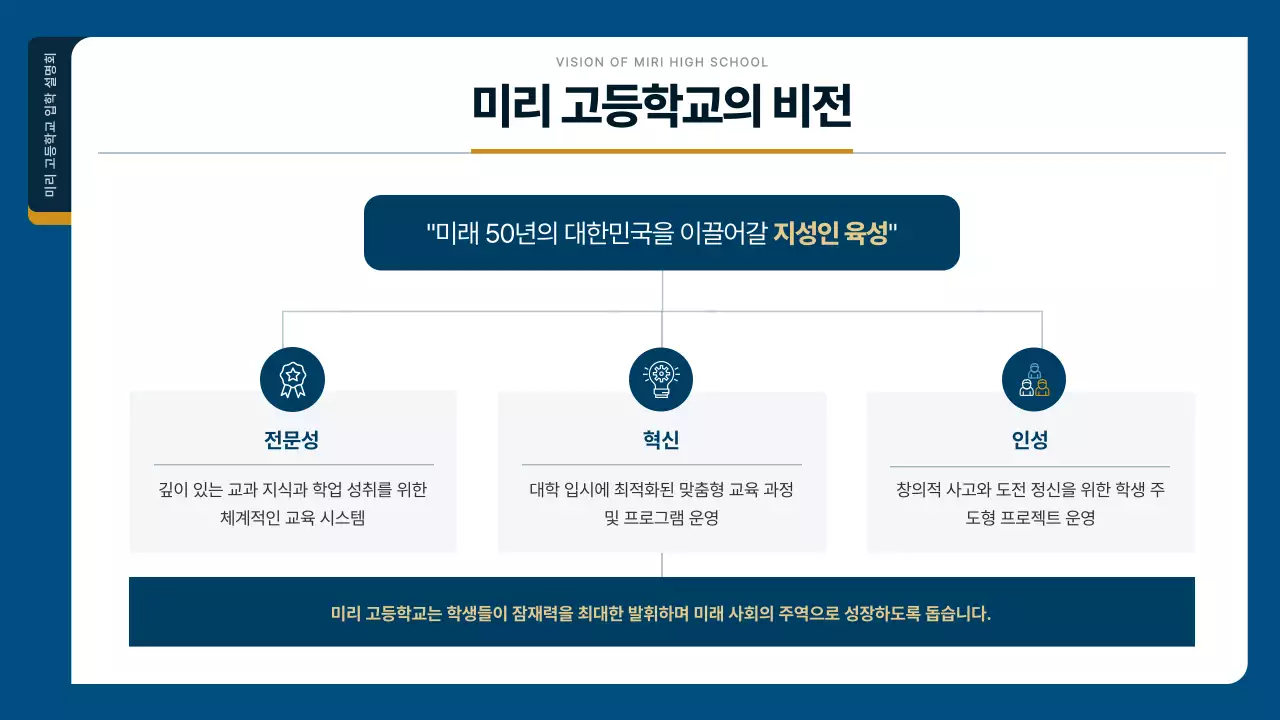 미리 고등학교 입학 설명회

VISION OF MIRI HIGH SCHOOL

미리 고등학교의 비전

"미래 50년의 대한민국을 이끌어갈 지성인 육성"

전문성

깊이 있는 교과 지식과 학업 성취를 위한 체계적인 교육 시스템

혁신

대학 입시에 최적화된 맞춤형 교육 과정 및 프로그램 운영

인성

창의적 사고와 도전 정신을 위한 학생 주도형 프로젝트 운영

미리 고등학교는 학생들이 잠재력을 최대한 발휘하며 미래 사회의 주역으로 성장하도록 돕습니다.